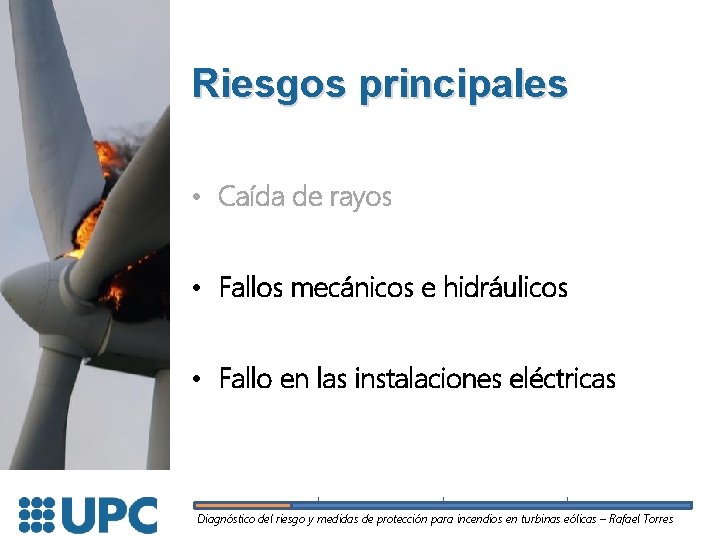 Riesgos principales

• Caída de rayos

• Fallos mecánicos e hidráulicos

• Fallo en las instalaciones eléctricas

UPC

Diagnóstico del riesgo y medidas de protección para incendios en turbinas eólicas – Rafael Torres